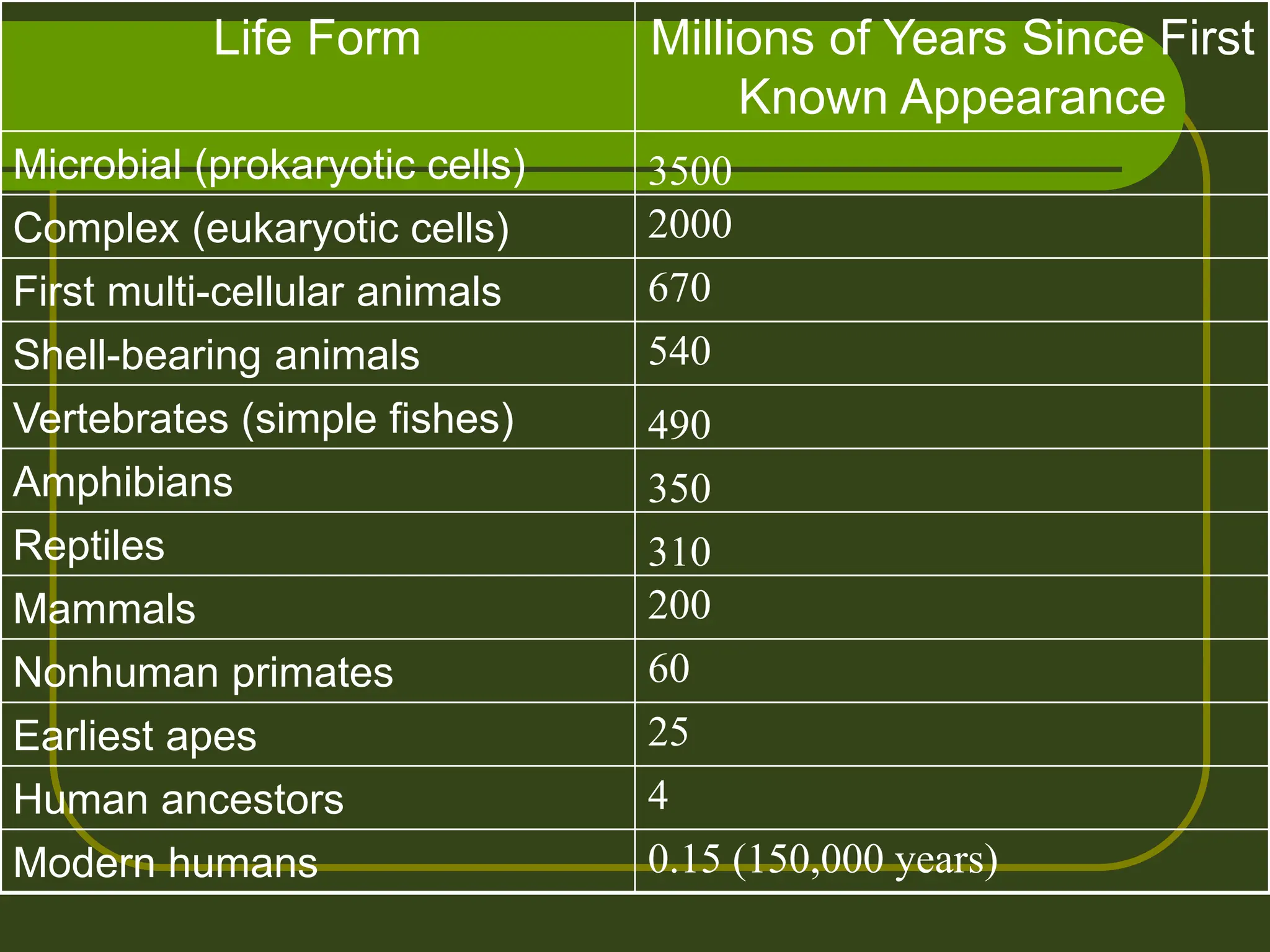 | Life Form | Millions of Years Since First Known Appearance |
|---|---|
| Microbial (prokaryotic cells) | 3500 |
| Complex (eukaryotic cells) | 2000 |
| First multi-cellular animals | 670 |
| Shell-bearing animals | 540 |
| Vertebrates (simple fishes) | 490 |
| Amphibians | 350 |
| Reptiles | 310 |
| Mammals | 200 |
| Nonhuman primates | 60 |
| Earliest apes | 25 |
| Human ancestors | 4 |
| Modern humans | 0.15 (150,000 years) |